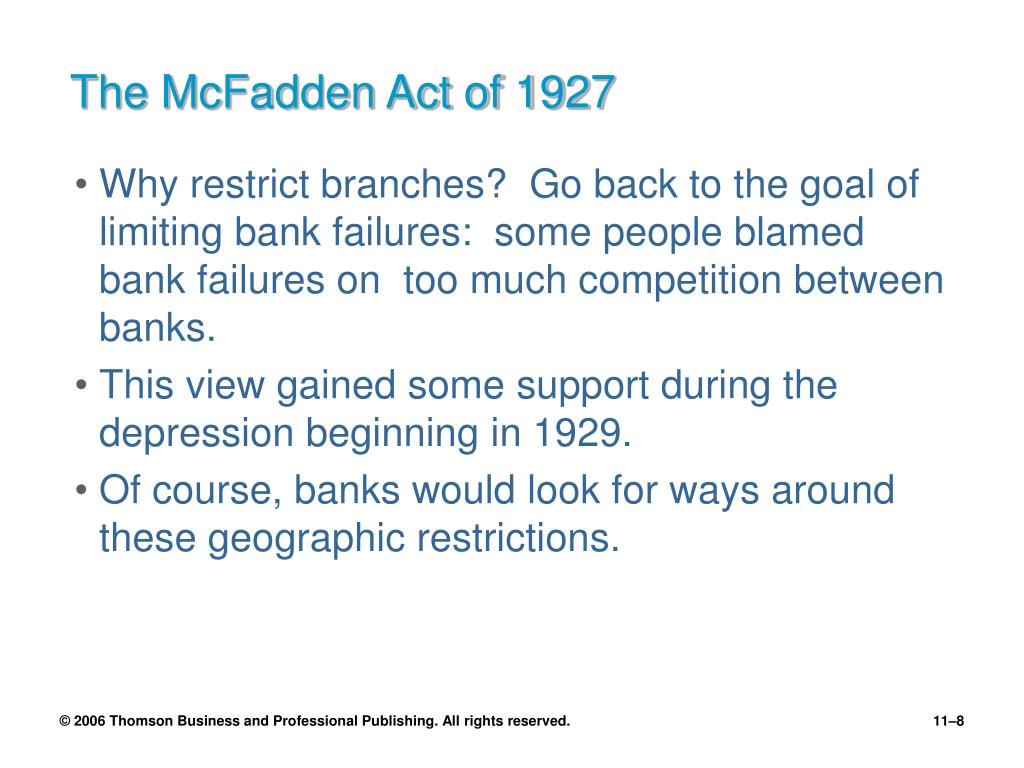 The McFadden Act of 1927

• Why restrict branches? Go back to the goal of limiting bank failures: some people blamed bank failures on too much competition between banks.
• This view gained some support during the depression beginning in 1929.
• Of course, banks would look for ways around these geographic restrictions.

© 2006 Thomson Business and Professional Publishing. All rights reserved.

11–8